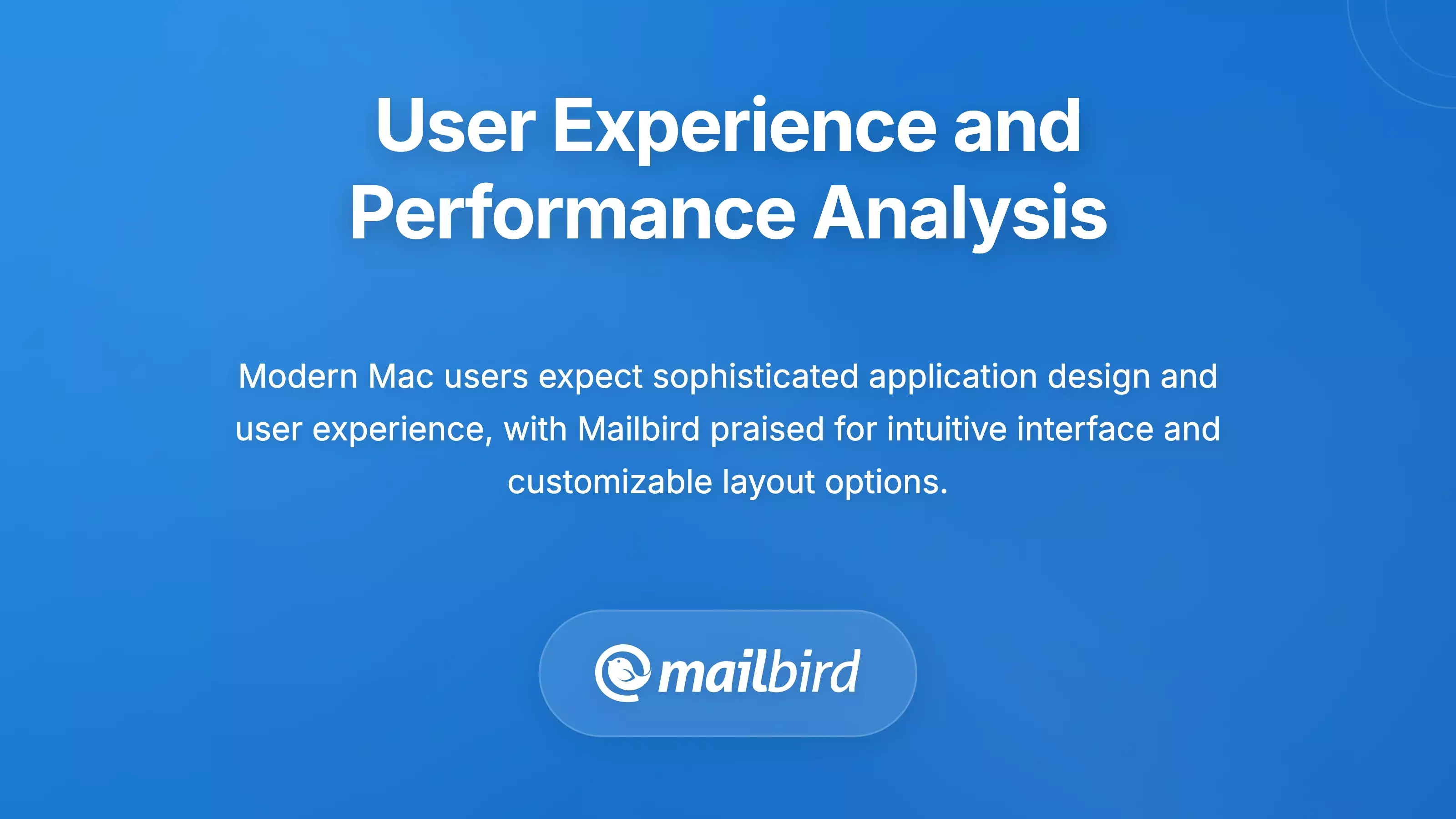 User Experience and Performance Analysis

Modern Mac users expect sophisticated application design and user experience, with Mailbird praised for intuitive interface and customizable layout options.

mailbird